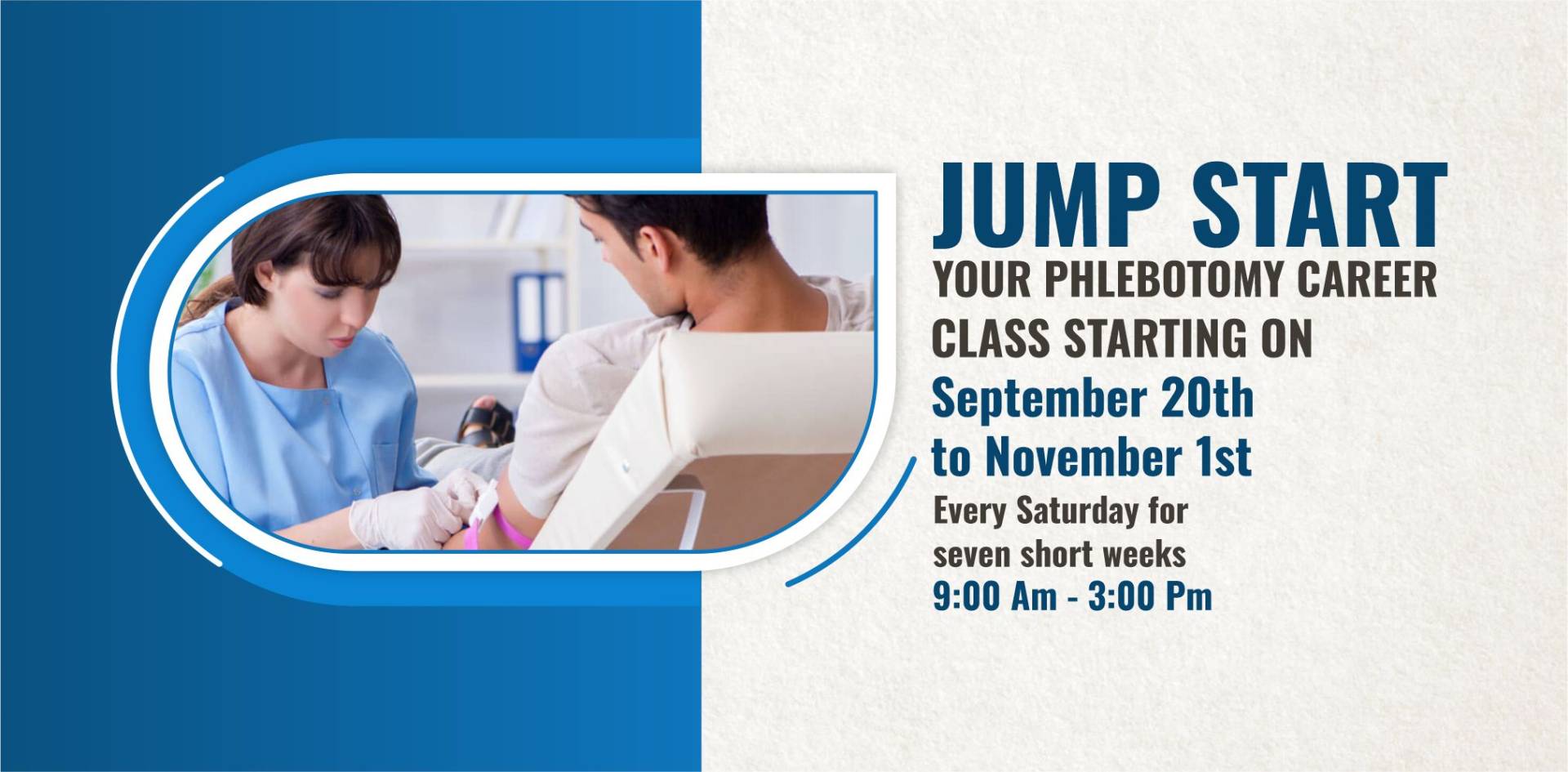 JUMP START
YOUR PHLEBOTOMY CAREER
CLASS STARTING ON
September 20th
to November 1st
Every Saturday for
seven short weeks
9:00 Am - 3:00 Pm